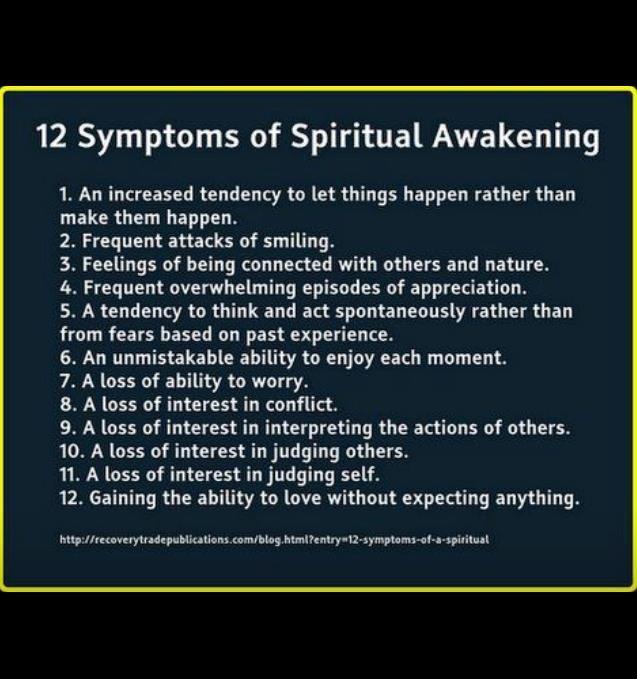 12 Symptoms of Spiritual Awakening

1. An increased tendency to let things happen rather than make them happen.
2. Frequent attacks of smiling.
3. Feelings of being connected with others and nature.
4. Frequent overwhelming episodes of appreciation.
5. A tendency to think and act spontaneously rather than from fears based on past experience.
6. An unmistakable ability to enjoy each moment.
7. A loss of ability to worry.
8. A loss of interest in conflict.
9. A loss of interest in interpreting the actions of others.
10. A loss of interest in judging others.
11. A loss of interest in judging self.
12. Gaining the ability to love without expecting anything.

http://recoverytradepublications.com/blog.html?entry=12-symptoms-of-a-spiritual